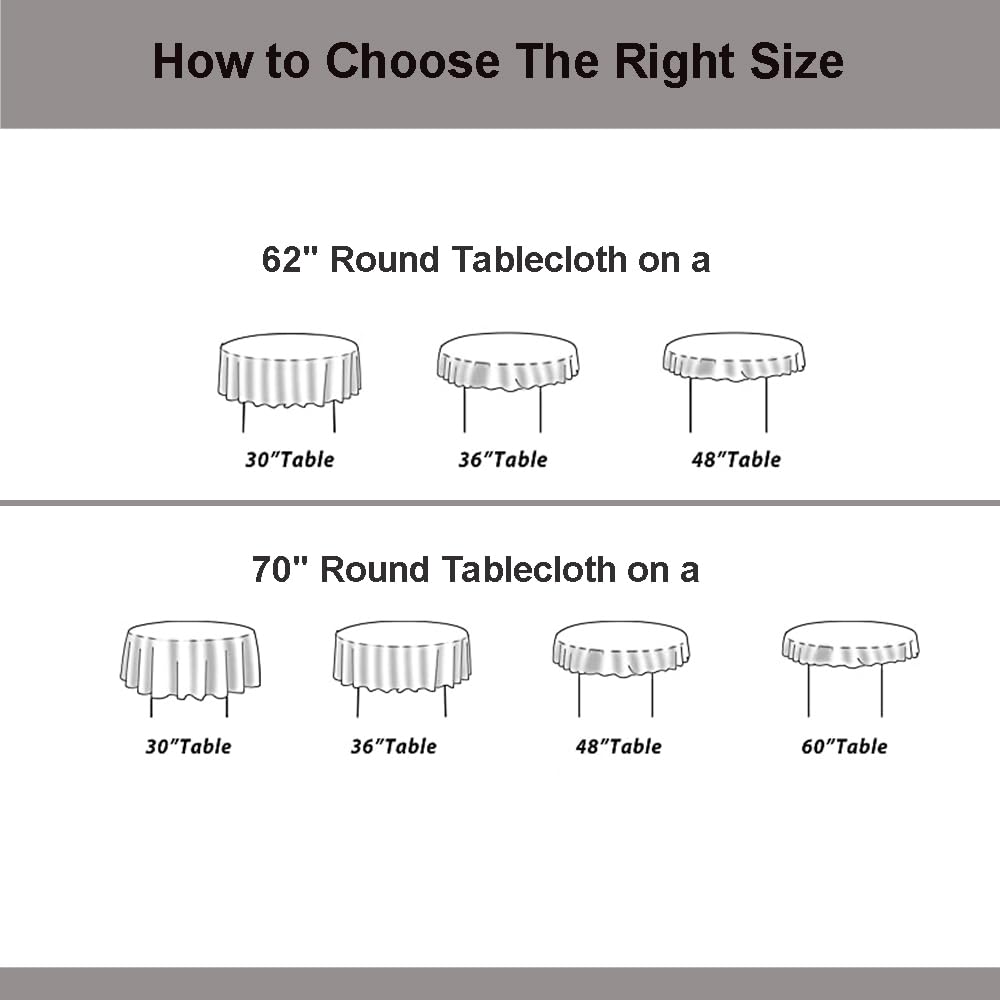 How to Choose The Right Size

62" Round Tablecloth on a

30"Table

36"Table

48"Table

70" Round Tablecloth on a

30"Table

36"Table

48"Table

60"Table